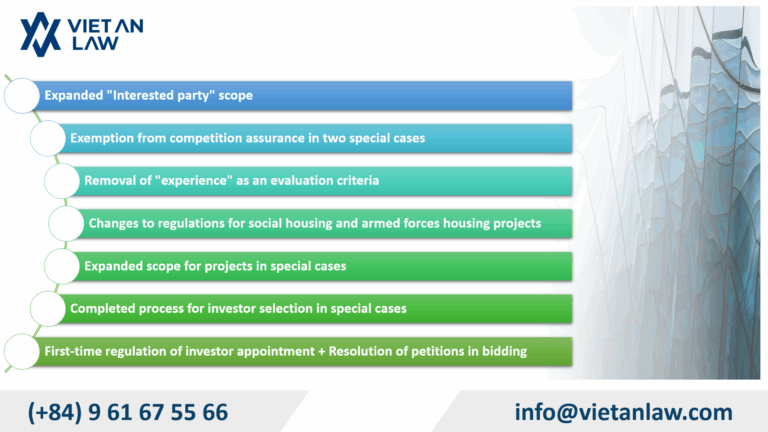 VIET AN LAW

Expanded "Interested party" scope

Exemption from competition assurance in two special cases

Removal of "experience" as an evaluation criteria

Changes to regulations for social housing and armed forces housing projects

Expanded scope for projects in special cases

Completed process for investor selection in special cases

First-time regulation of investor appointment + Resolution of petitions in bidding

(+84) 9 61 67 55 66

info@vietanlaw.com